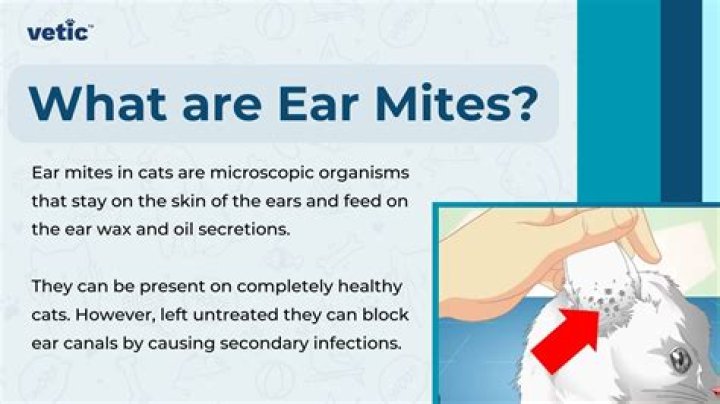 vetic™

What are Ear Mites?

Ear mites in cats are microscopic organisms that stay on the skin of the ears and feed on the ear wax and oil secretions.

They can be present on completely healthy cats. However, left untreated they can block ear canals by causing secondary infections.